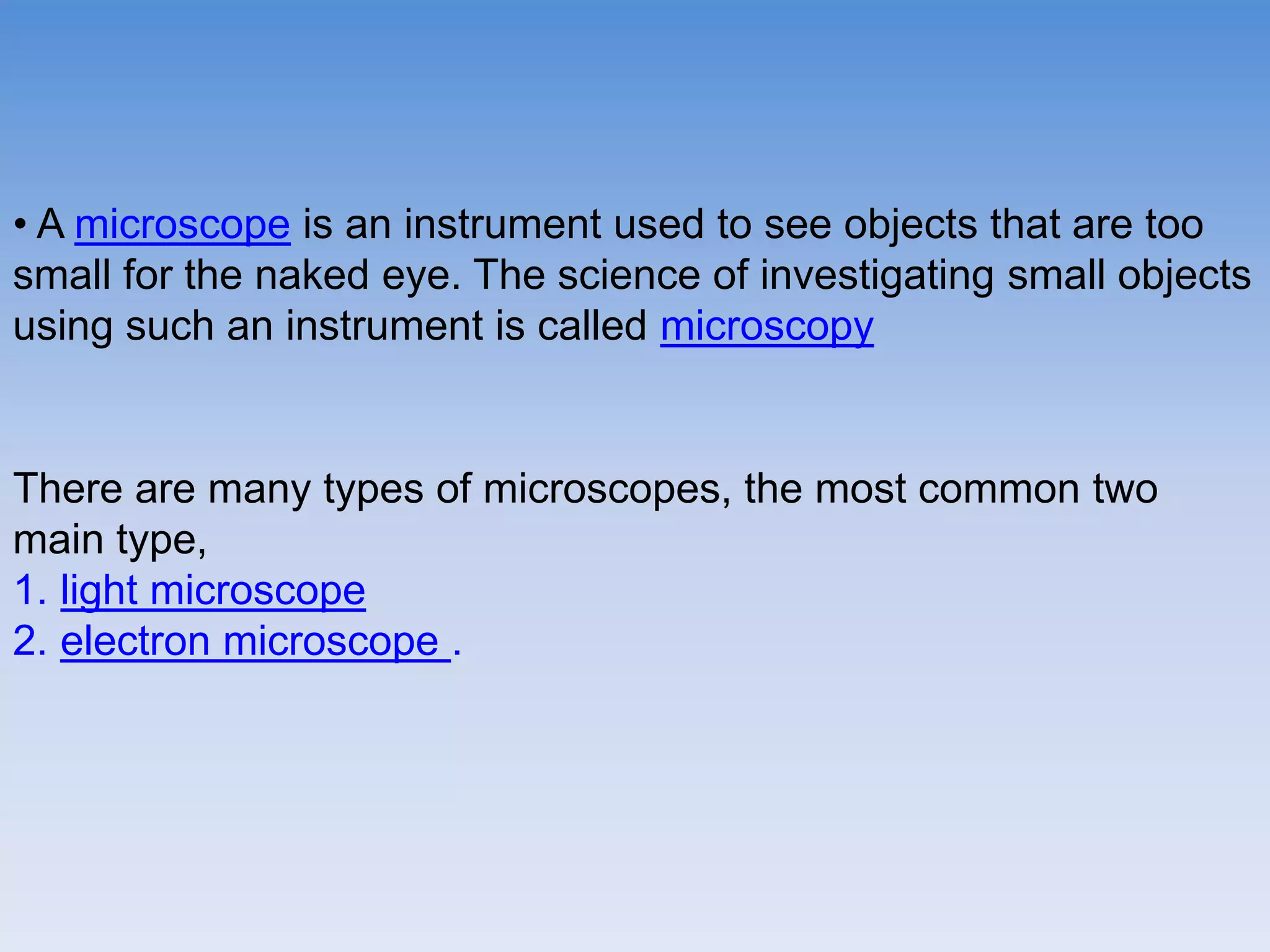 • A microscope is an instrument used to see objects that are too small for the naked eye. The science of investigating small objects using such an instrument is called microscopy

There are many types of microscopes, the most common two main type,
1. light microscope
2. electron microscope .